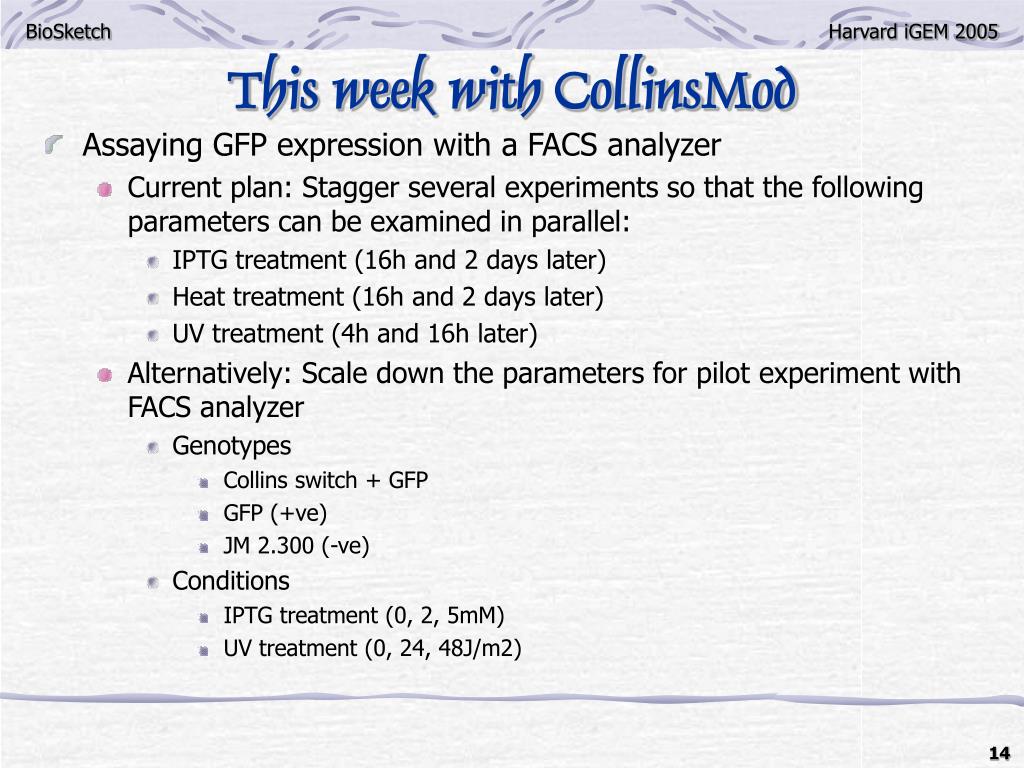 BioSketch

Harvard iGEM 2005

This week with CollinsMod

Assaying GFP expression with a FACS analyzer

Current plan: Stagger several experiments so that the following parameters can be examined in parallel:

IPTG treatment (16h and 2 days later)

Heat treatment (16h and 2 days later)

UV treatment (4h and 16h later)

Alternatively: Scale down the parameters for pilot experiment with FACS analyzer

Genotypes

Collins switch + GFP

GFP (+ve)

JM 2.300 (-ve)

Conditions

IPTG treatment (0, 2, 5mM)

UV treatment (0, 24, 48J/m2)

14